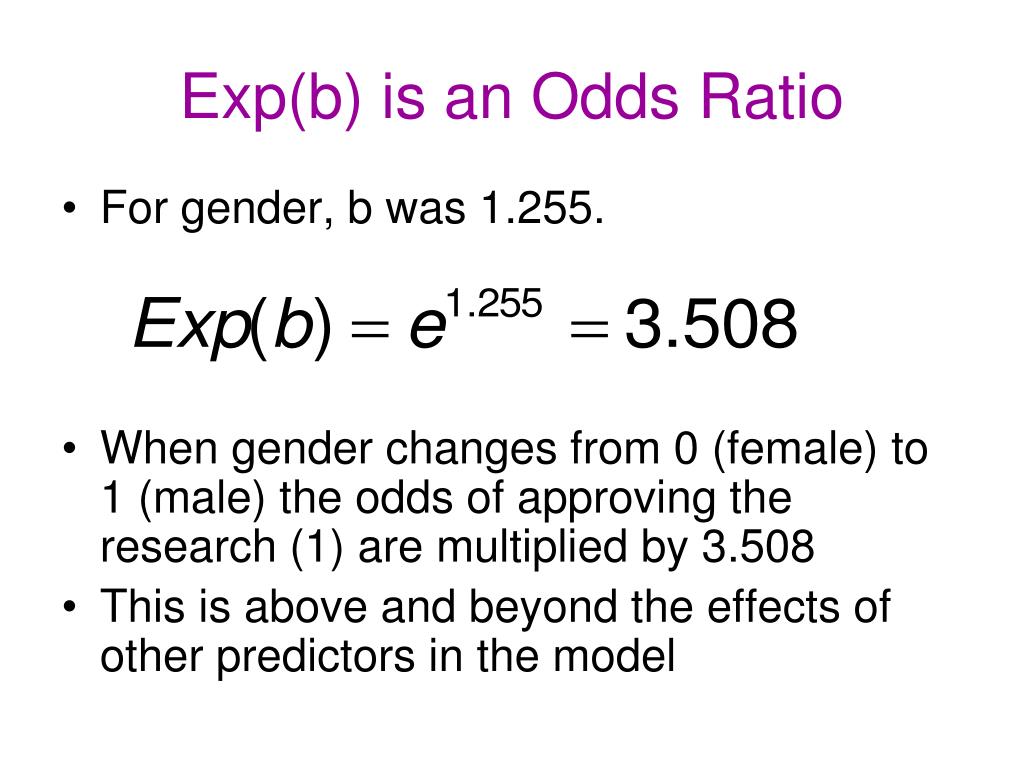 Exp(b) is an Odds Ratio

• For gender, b was 1.255.

$Exp(b) = e^{1.255} = 3.508$

• When gender changes from 0 (female) to 1 (male) the odds of approving the research (1) are multiplied by 3.508
• This is above and beyond the effects of other predictors in the model